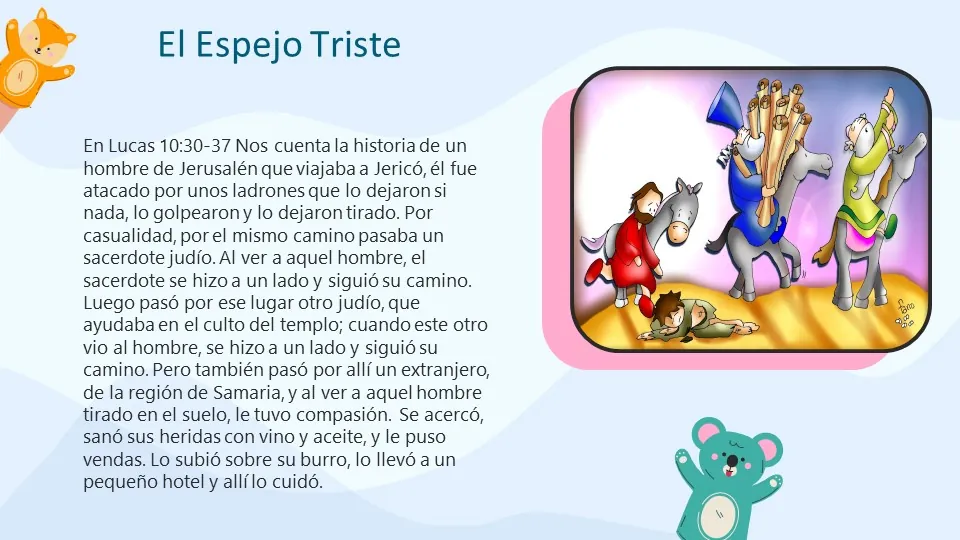 El Espejo Triste

En Lucas 10:30-37 Nos cuenta la historia de un hombre de Jerusalén que viajaba a Jericó, él fue atacado por unos ladrones que lo dejaron si nada, lo golpearon y lo dejaron tirado. Por casualidad, por el mismo camino pasaba un sacerdote judío. Al ver a aquel hombre, el sacerdote se hizo a un lado y siguió su camino. Luego pasó por ese lugar otro judío, que ayudaba en el culto del templo; cuando este otro vio al hombre, se hizo a un lado y siguió su camino. Pero también pasó por allí un extranjero, de la región de Samaria, y al ver a aquel hombre tirado en el suelo, le tuvo compasión. Se acercó, sanó sus heridas con vino y aceite, y le puso vendas. Lo subió sobre su burro, lo llevó a un pequeño hotel y allí lo cuidó.